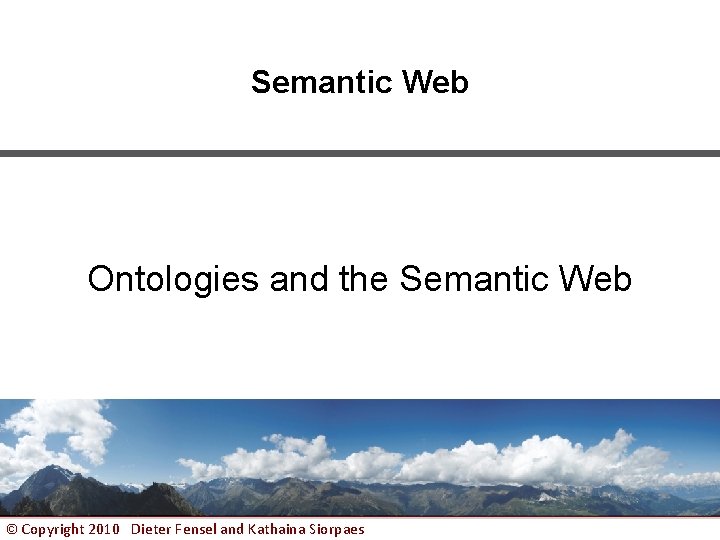 Semantic Web

Ontologies and the Semantic Web

© Copyright 2010 Dieter Fensel and Kathaina Siorpaes